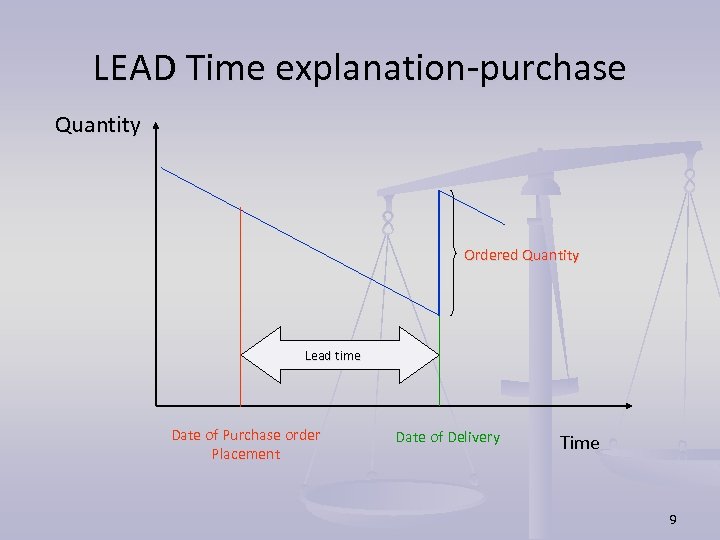 LEAD Time explanation-purchase

Quantity

Ordered Quantity

Lead time

Date of Purchase order Placement

Date of Delivery

Time

9